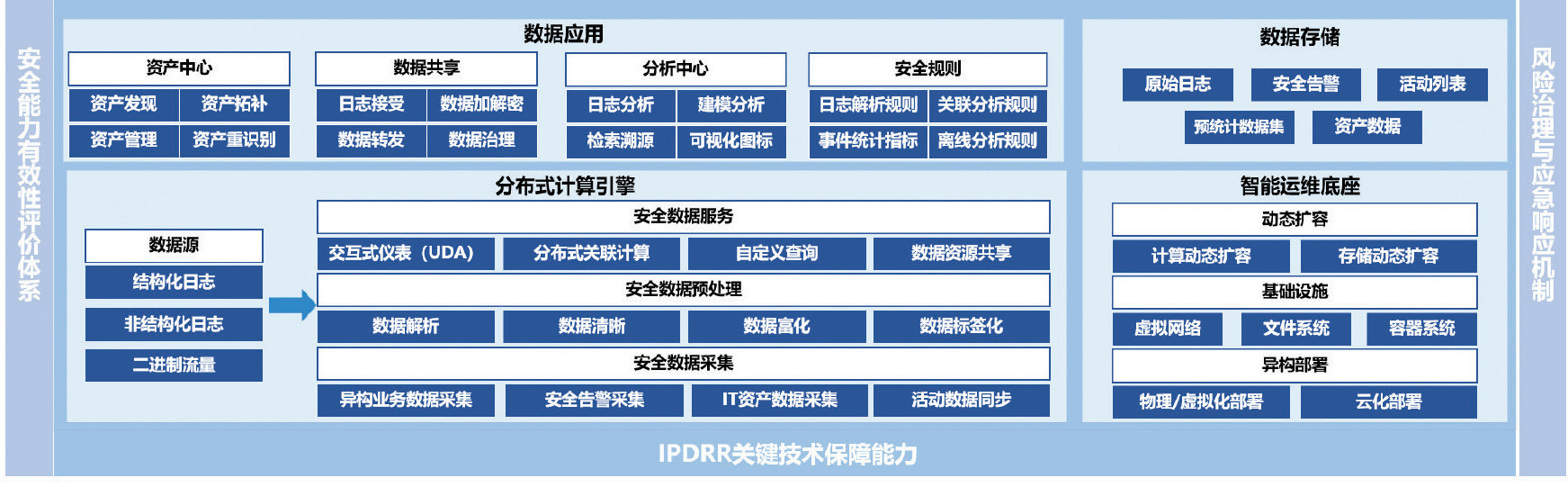 安全能力有效性评价体系

数据应用

资产中心
资产发现 资产拓补
资产管理 资产重识别

数据共享
日志接受 数据加解密
数据转发 数据治理

分析中心
日志分析 建模分析
检索溯源 可视化图标

安全规则
日志解析规则 关联分析规则
事件统计指标 离线分析规则

数据存储
原始日志 安全告警 活动列表
预统计数据集 资产数据

分布式计算引擎

数据源
结构化日志
非结构化日志
二进制流量

安全数据服务
交互式仪表（UDA） 分布式关联计算 自定义查询 数据资源共享
安全数据预处理
数据解析 数据清晰 数据富化 数据标签化
安全数据采集
异构业务数据采集 安全告警采集 IT资产数据采集 活动数据同步

智能运维底座
动态扩容
计算动态扩容 存储动态扩容
基础设施
虚拟网络 文件系统 容器系统
异构部署
物理/虚拟化部署 云化部署

IPDRR关键技术保障能力

风险治理与应急响应机制